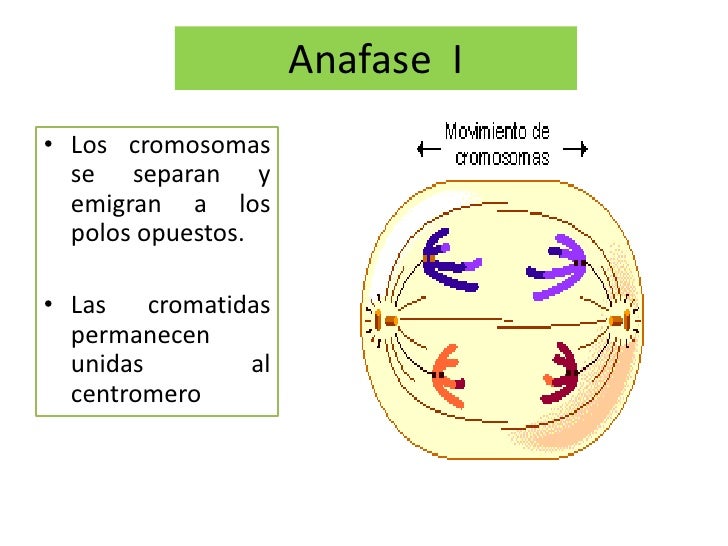 Anafase I

• Los cromosomas se separan y emigran a los polos opuestos.

• Las cromatidas permanecen unidas al centromero

Movimiento de cromosomas